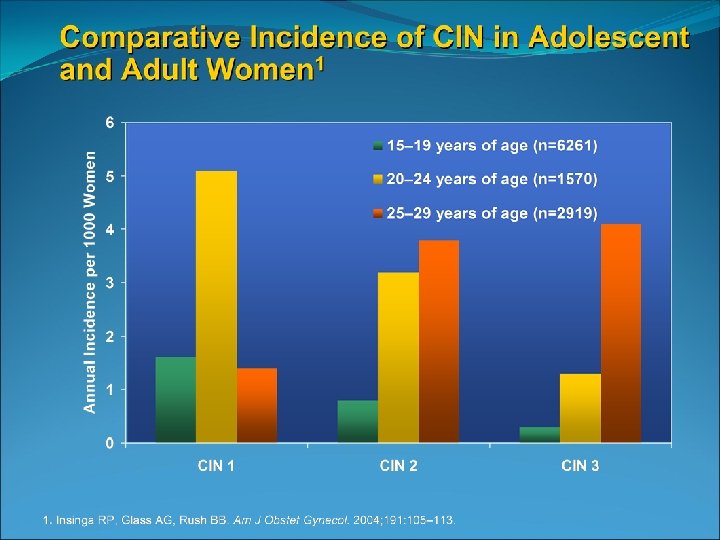 Comparative Incidence of CIN in Adolescent and Adult Women$^1$

Annual Incidence per 1000 Women

6
5
4
3
2
1
0

15–19 years of age (n=6261)
20–24 years of age (n=1570)
25–29 years of age (n=2919)

CIN 1
CIN 2
CIN 3

1. Insinga RP, Glass AG, Rush BB. Am J Obstet Gynecol. 2004;191:105–113.